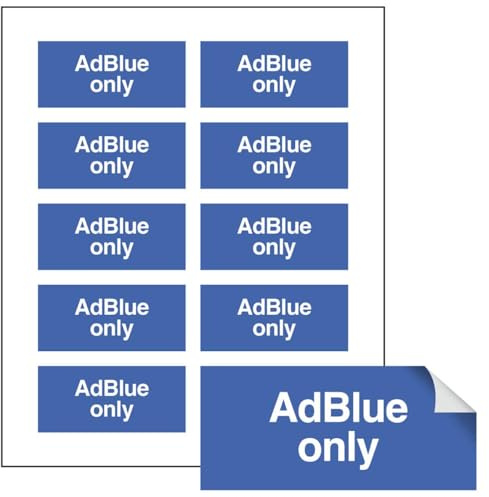 AdBlue only

AdBlue only

AdBlue only

AdBlue only

AdBlue only

AdBlue only

AdBlue only

AdBlue only

AdBlue only

AdBlue only